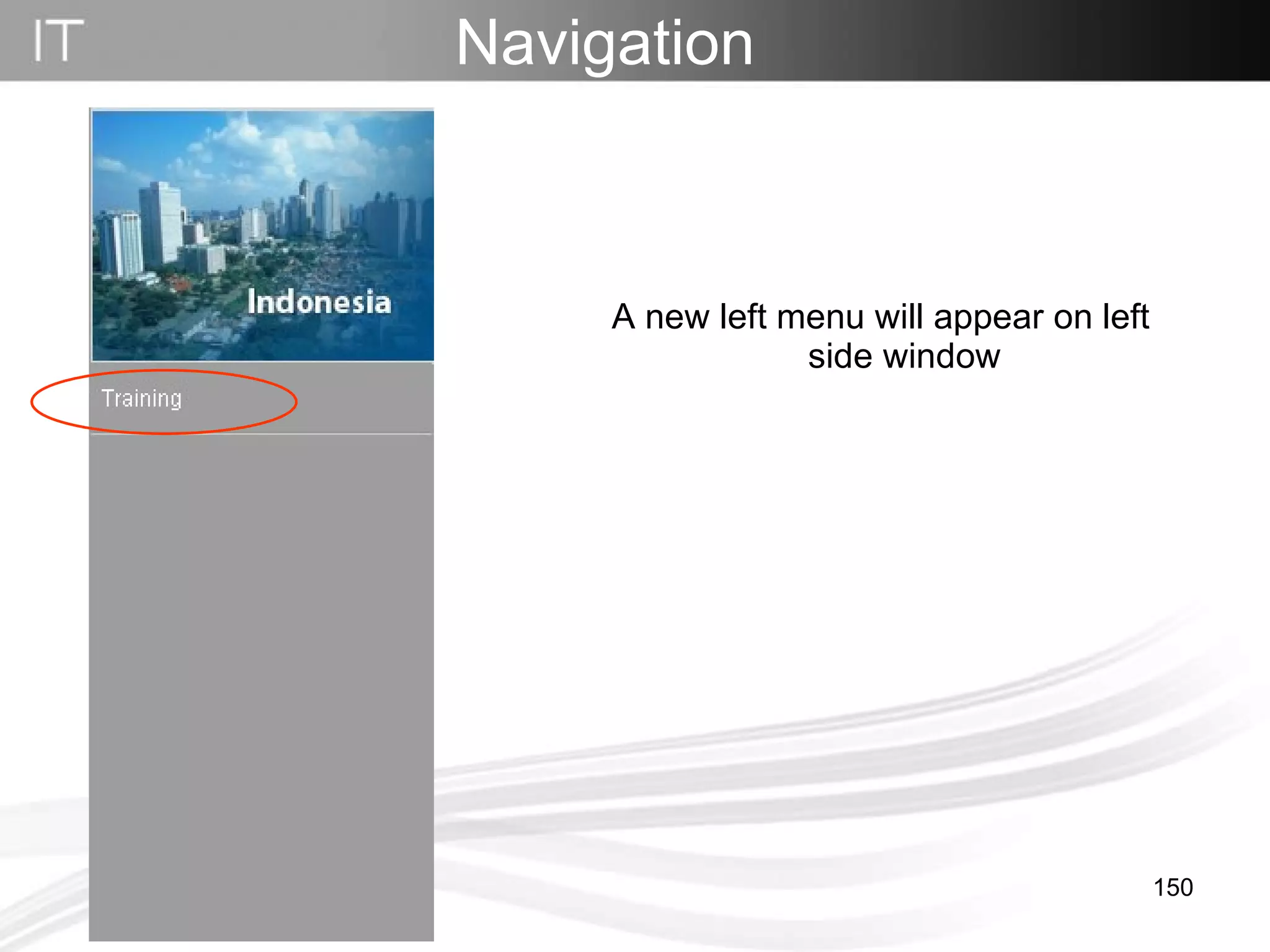 IT

Navigation

Indonesia

Training

A new left menu will appear on left side window

150